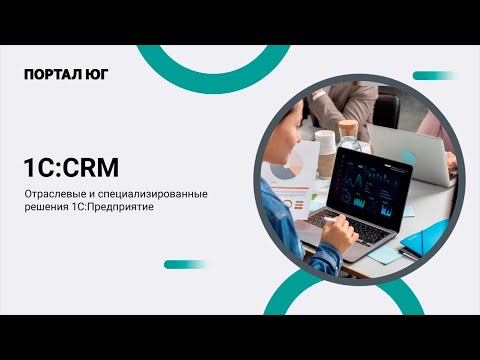 ПОРТАЛ ЮГ

1С:CRM

Отраслевые и специализированные решения 1С:Предприятие